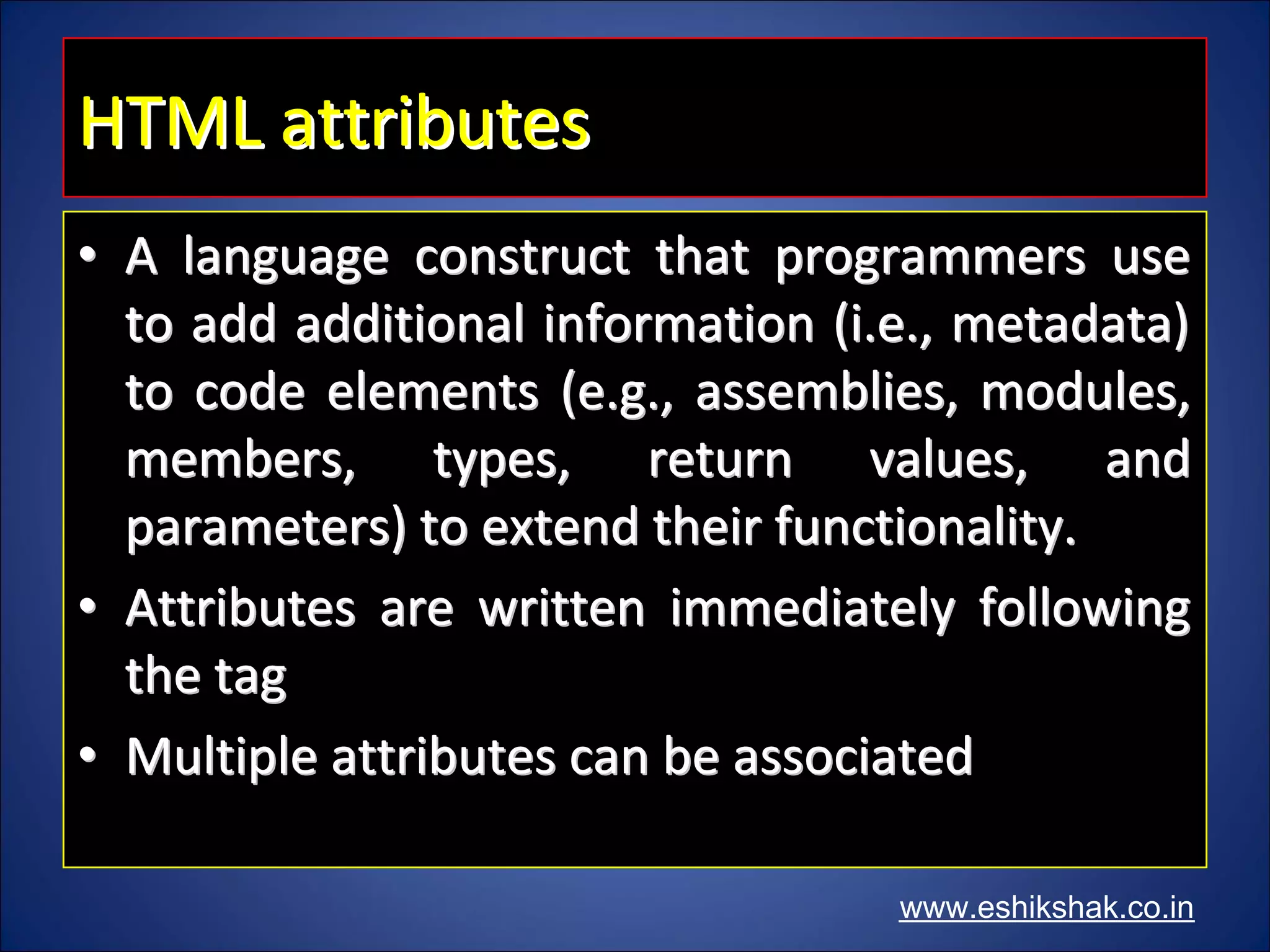 HTML attributes

• A language construct that programmers use to add additional information (i.e., metadata) to code elements (e.g., assemblies, modules, members, types, return values, and parameters) to extend their functionality.
• Attributes are written immediately following the tag
• Multiple attributes can be associated

www.eshikshak.co.in